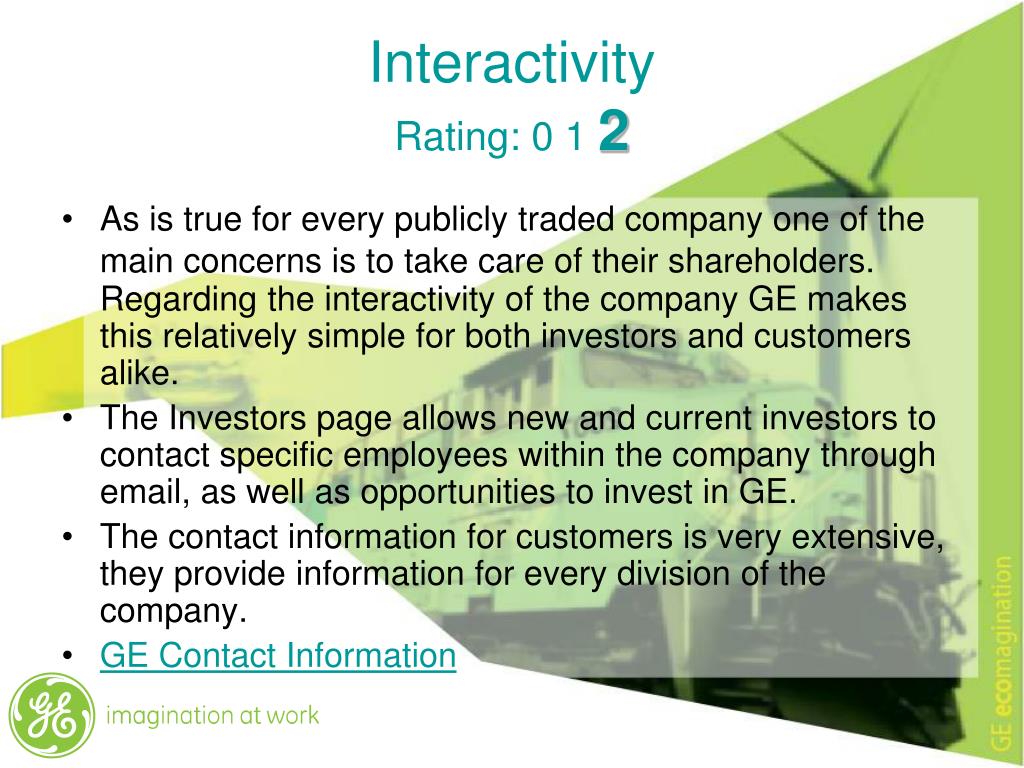 Interactivity
Rating: 0 1 2

• As is true for every publicly traded company one of the main concerns is to take care of their shareholders. Regarding the interactivity of the company GE makes this relatively simple for both investors and customers alike.
• The Investors page allows new and current investors to contact specific employees within the company through email, as well as opportunities to invest in GE.
• The contact information for customers is very extensive, they provide information for every division of the company.
• GE Contact Information

GE

imagination at work

GE ecomagination